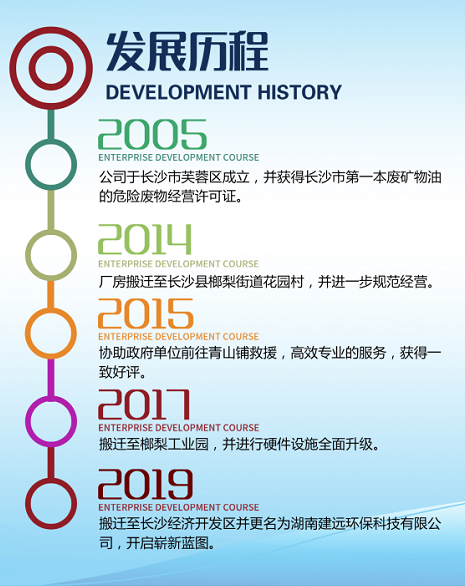 发展历程
DEVELOPMENT HISTORY

2005
ENTERPRISE DEVELOPMENT COURSE
公司于长沙市芙蓉区成立，并获得长沙市第一本废矿物油的危险废物经营许可证。

2014
ENTERPRISE DEVELOPMENT COURSE
厂房搬迁至长沙县榔梨街道花园村，并进一步规范经营。

2015
ENTERPRISE DEVELOPMENT COURSE
协助政府单位前往青山铺救援，高效专业的服务，获得一致好评。

2017
ENTERPRISE DEVELOPMENT COURSE
搬迁至榔梨工业园，并进行硬件设施全面升级。

2019
ENTERPRISE DEVELOPMENT COURSE
搬迁至长沙经济开发区并更名为湖南建远环保科技有限公司，开启崭新蓝图。